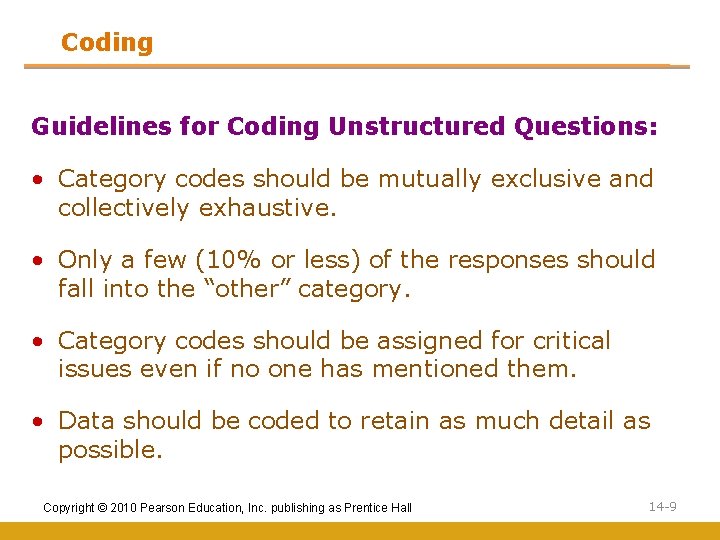 Coding

Guidelines for Coding Unstructured Questions:

• Category codes should be mutually exclusive and collectively exhaustive.

• Only a few (10% or less) of the responses should fall into the “other” category.

• Category codes should be assigned for critical issues even if no one has mentioned them.

• Data should be coded to retain as much detail as possible.

Copyright © 2010 Pearson Education, Inc. publishing as Prentice Hall

14-9